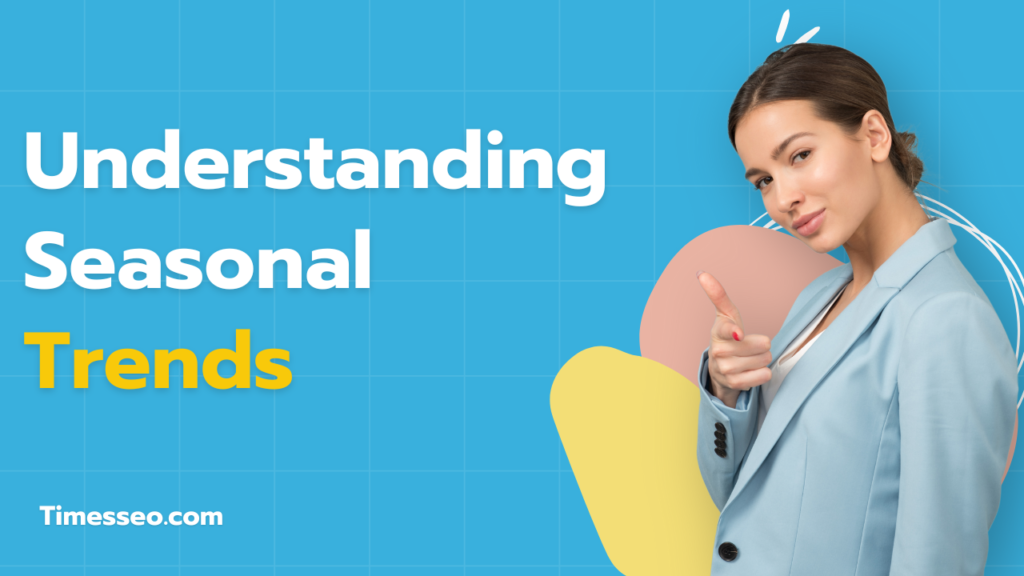 Understanding Seasonal Trends

Timesseo.com